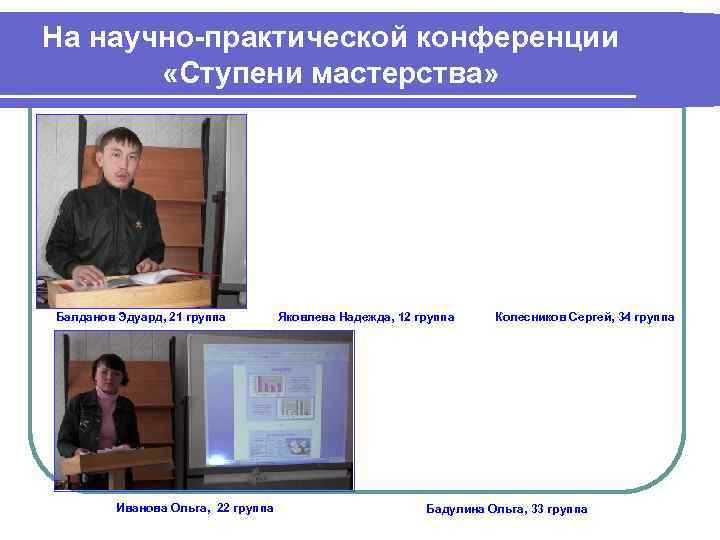 На научно-практической конференции «Ступени мастерства»

Балданов Эдуард, 21 группа

Яковлева Надежда, 12 группа

Колесников Сергей, 34 группа

Иванова Ольга, 22 группа

Бадулина Ольга, 33 группа